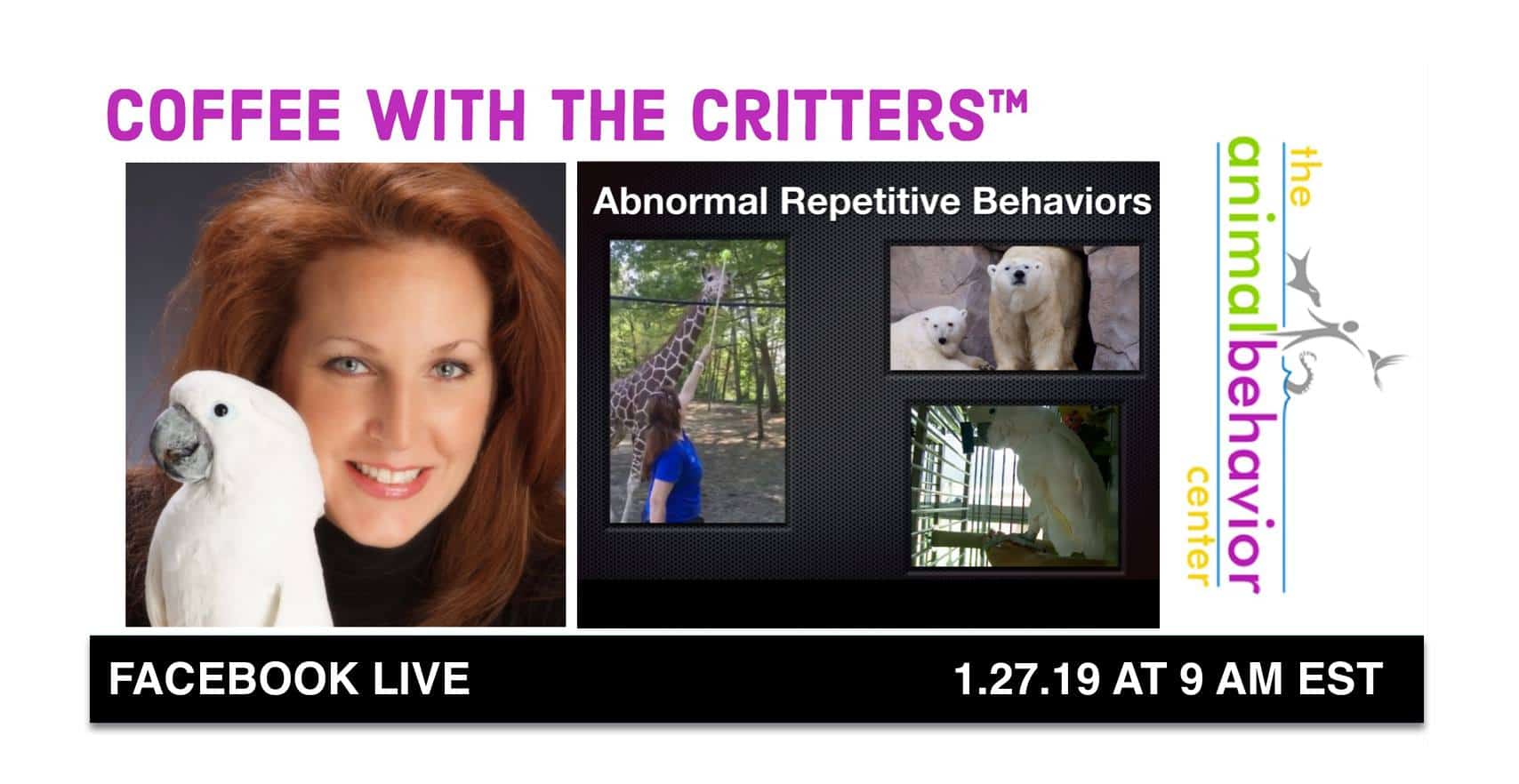 COFFEE WITH THE CRITTERS™

Abnormal Repetitive Behaviors

the animalbehavior center

FACEBOOK LIVE

1.27.19 AT 9 AM EST